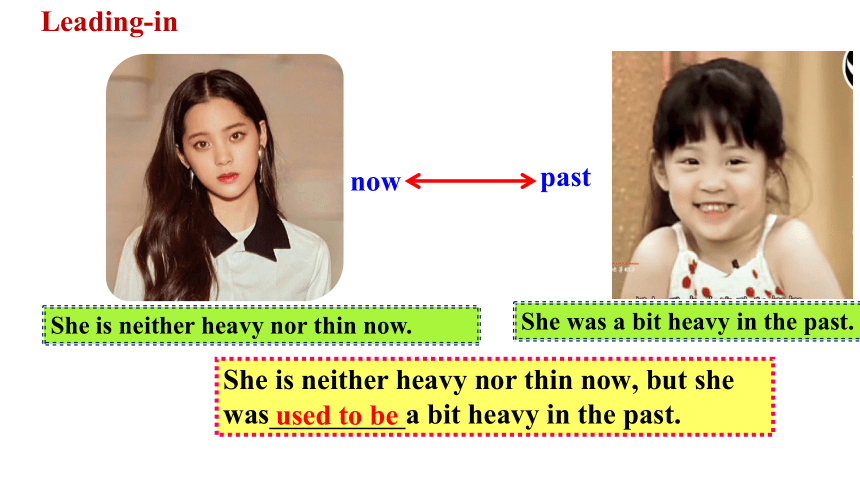 Leading-in

now past

She is neither heavy nor thin now.

She was a bit heavy in the past.

She is neither heavy nor thin now, but she was used to be a bit heavy in the past.